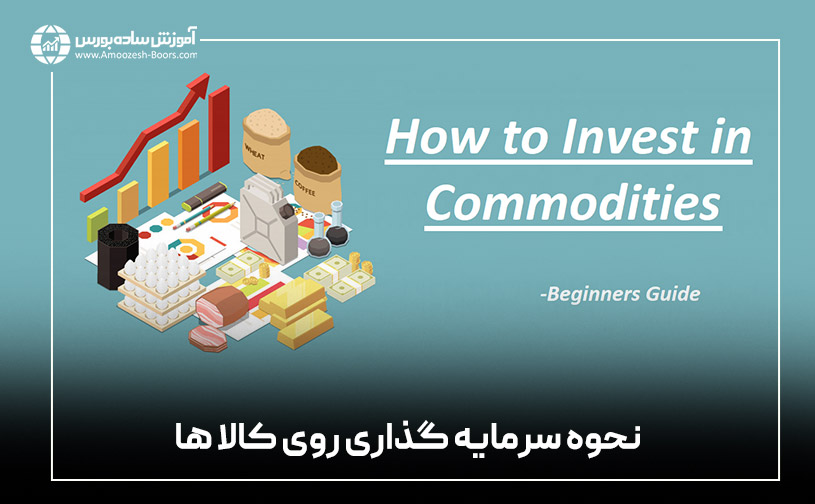 آموزش ساده بورس
www.Amoozesh-Boors.com

WHEAT

COFFEE

How to Invest in Commodities

-Beginners Guide

نحوه سرمایه گذاری روی کالا ها